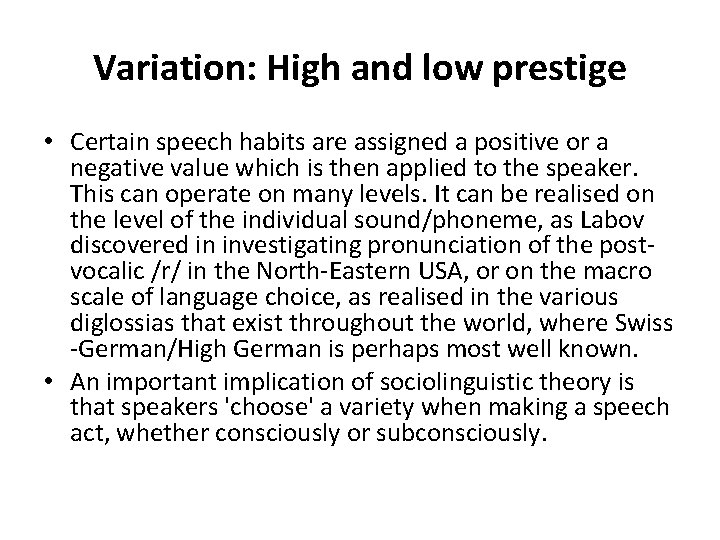 Variation: High and low prestige

• Certain speech habits are assigned a positive or a negative value which is then applied to the speaker. This can operate on many levels. It can be realised on the level of the individual sound/phoneme, as Labov discovered in investigating pronunciation of the post-vocalic /r/ in the North-Eastern USA, or on the macro scale of language choice, as realised in the various diglossias that exist throughout the world, where Swiss -German/High German is perhaps most well known.
• An important implication of sociolinguistic theory is that speakers 'choose' a variety when making a speech act, whether consciously or subconsciously.